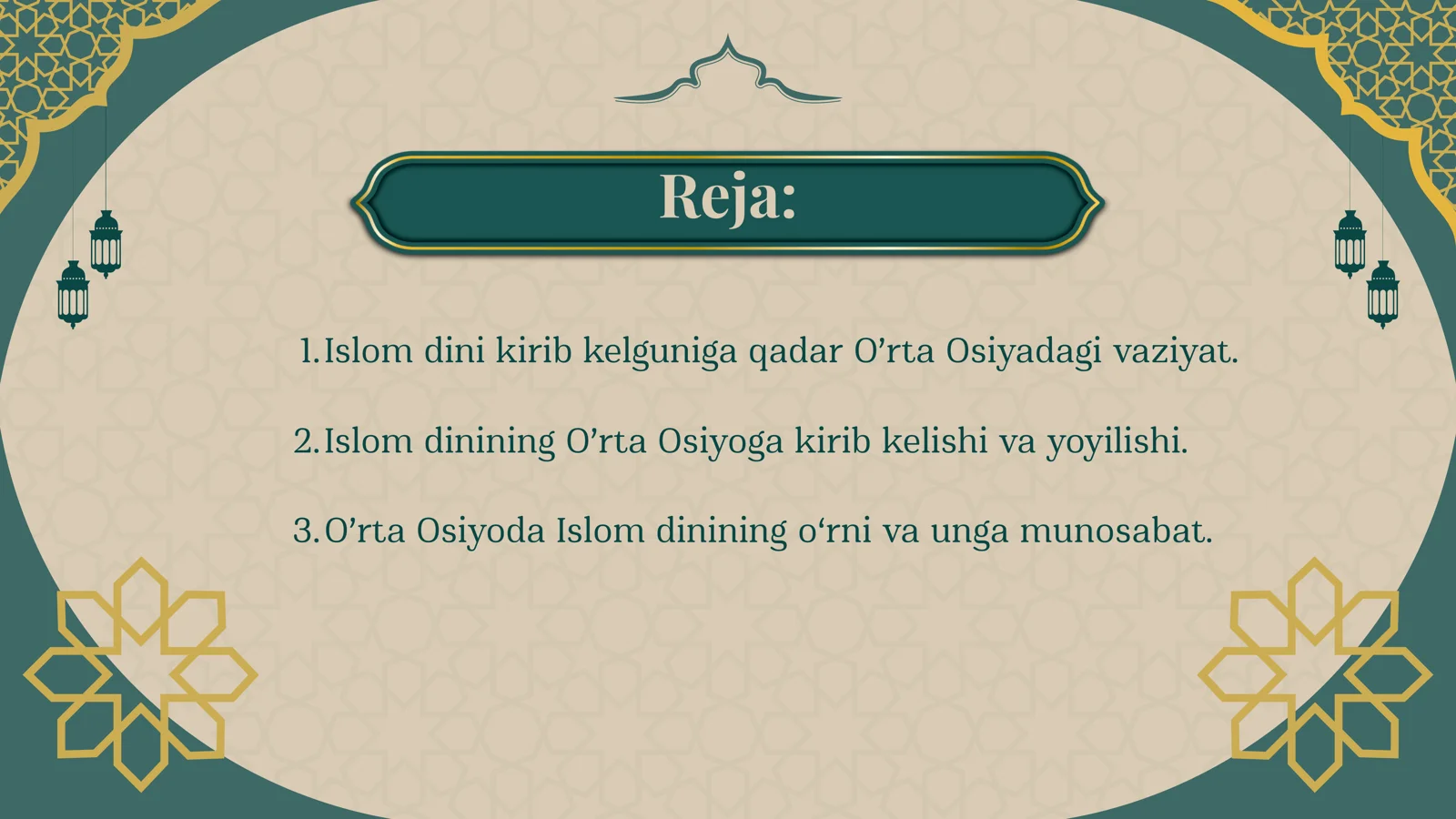 Reja:

1. Islom dini kirib kelguniga qadar O’rta Osiyadagi vaziyat.

2. Islom dinining O’rta Osiyoga kirib kelishi va yoyilishi.

3. O’rta Osiyoda Islom dinining o‘rni va unga munosabat.